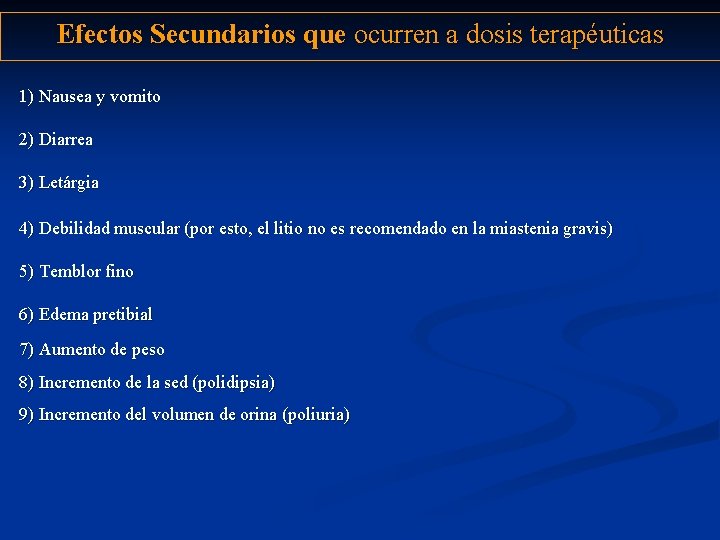 Efectos Secundarios que ocurren a dosis terapéuticas

1) Nausea y vomito

2) Diarrea

3) Letárgia

4) Debilidad muscular (por esto, el litio no es recomendado en la miastenia gravis)

5) Temblor fino

6) Edema pretibial

7) Aumento de peso

8) Incremento de la sed (polidipsia)

9) Incremento del volumen de orina (poliuria)